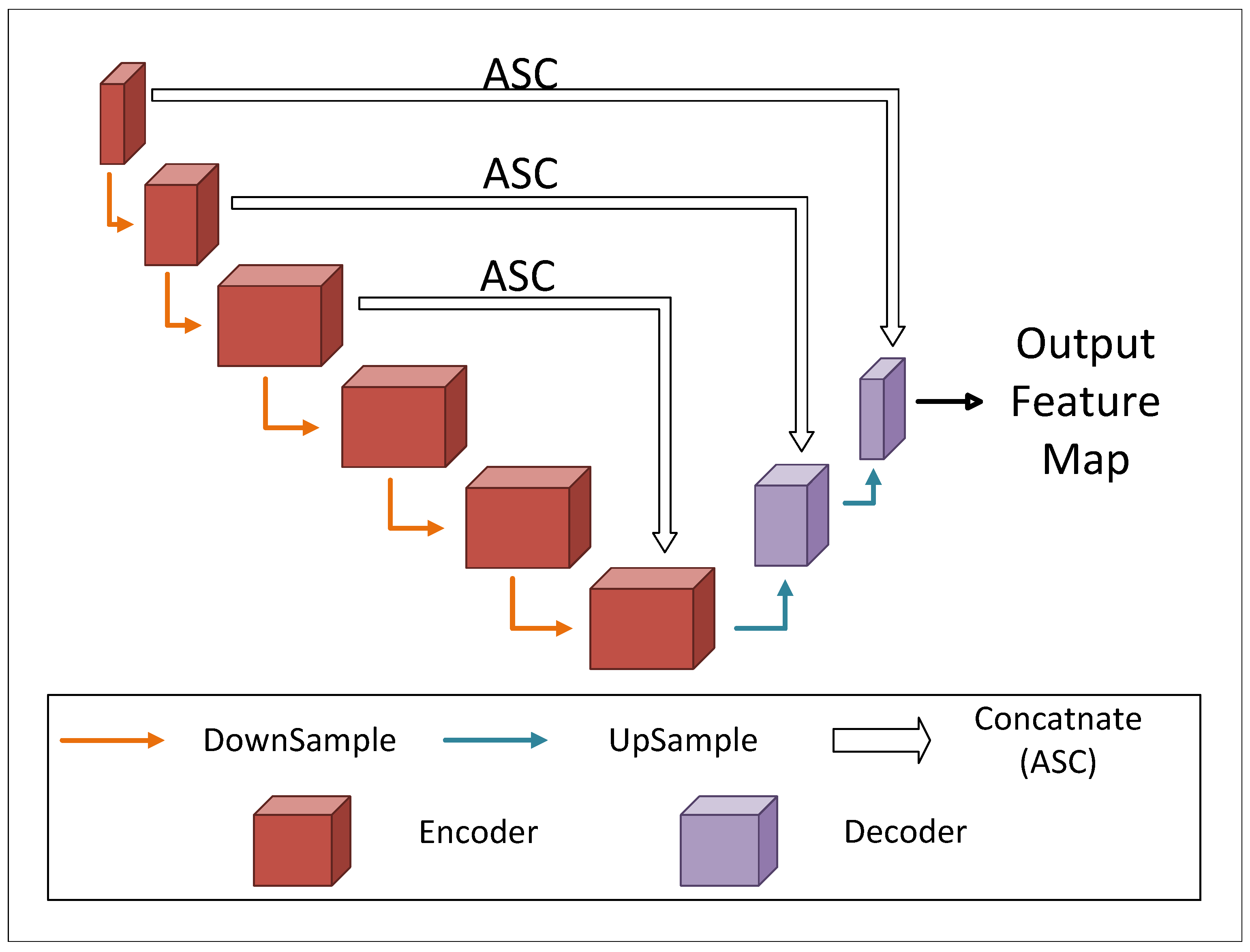 ASC

ASC

ASC

Output Feature Map

DownSample

UpSample

Concatnate (ASC)

Encoder

Decoder